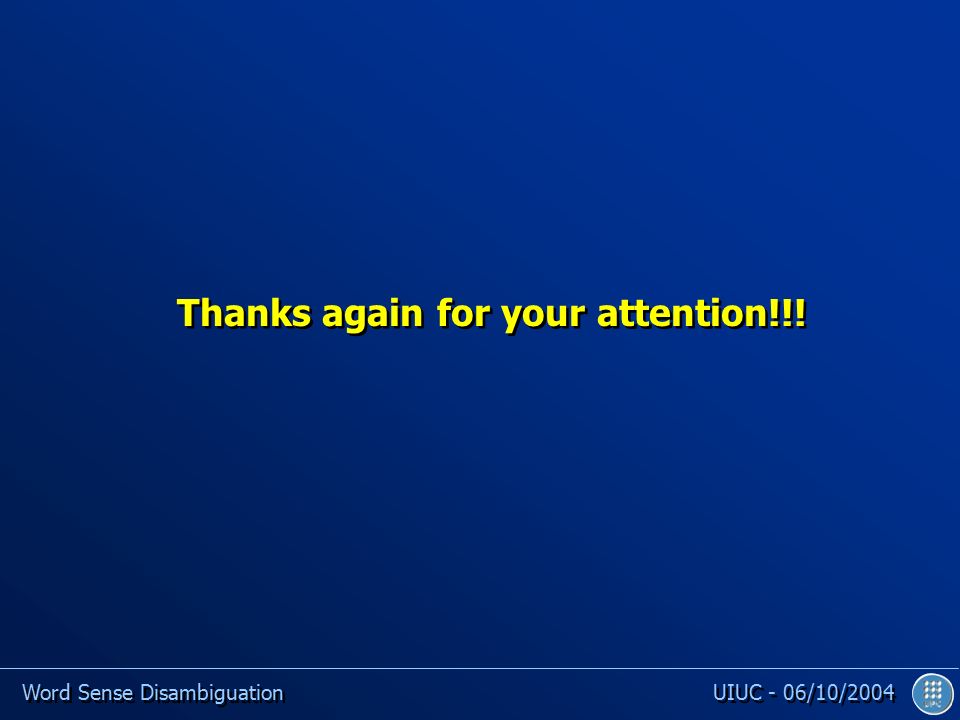 Thanks again for your attention!!!

Word Sense Disambiguation

UIUC - 06/10/2004